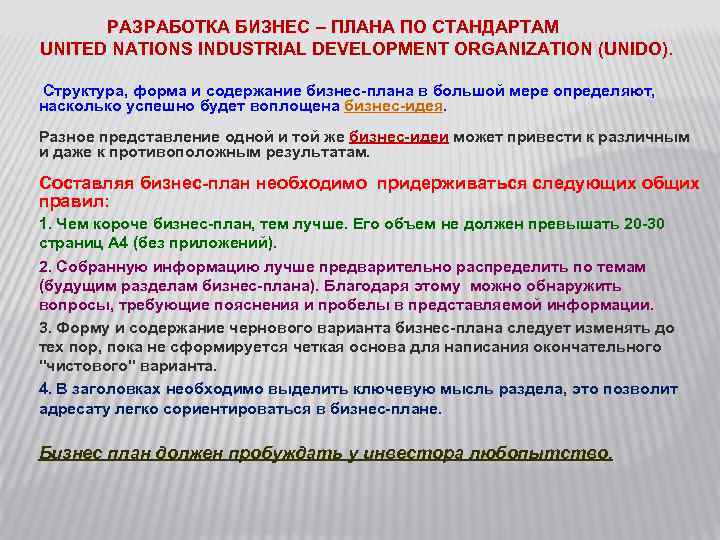 РАЗРАБОТКА БИЗНЕС – ПЛАНА ПО СТАНДАРТАМ UNITED NATIONS INDUSTRIAL DEVELOPMENT ORGANIZATION (UNIDO).

Структура, форма и содержание бизнес-плана в большой мере определяют, насколько успешно будет воплощена бизнес-идея.

Разное представление одной и той же бизнес-идеи может привести к различным и даже к противоположным результатам.

Составляя бизнес-план необходимо придерживаться следующих общих правил:

1. Чем короче бизнес-план, тем лучше. Его объем не должен превышать 20-30 страниц А4 (без приложений).

2. Собранную информацию лучше предварительно распределить по темам (будущим разделам бизнес-плана). Благодаря этому можно обнаружить вопросы, требующие пояснения и пробелы в представляемой информации.

3. Форму и содержание чернового варианта бизнес-плана следует изменять до тех пор, пока не сформируется четкая основа для написания окончательного "чистового" варианта.

4. В заголовках необходимо выделить ключевую мысль раздела, это позволит адресату легко сориентироваться в бизнес-плане.

Бизнес план должен пробуждать у инвестора любопытство.